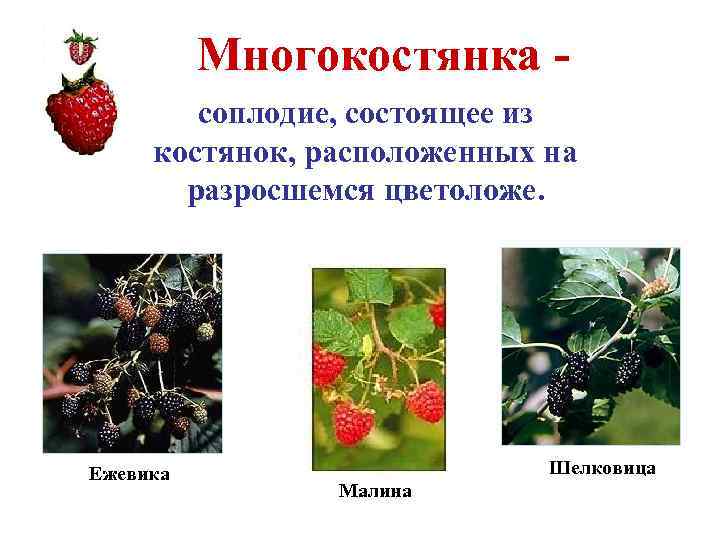 Многокостянка -

соплодие, состоящее из костянок, расположенных на разросшемся цветоложе.

Ежевика

Малина

Шелковица